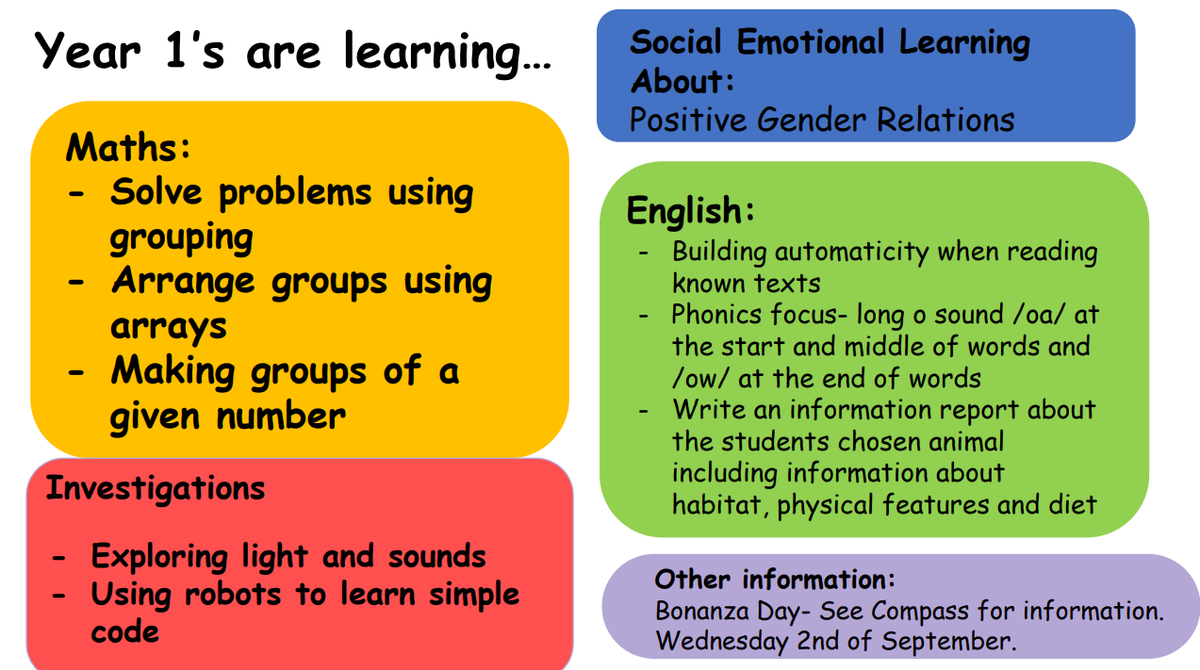 Year 1's are learning…

Maths:
- Solve problems using grouping
- Arrange groups using arrays
- Making groups of a given number

Investigations

- Exploring light and sounds
- Using robots to learn simple code

Social Emotional Learning About:
Positive Gender Relations

English:
- Building automaticity when reading known texts
- Phonics focus- long o sound /oa/ at the start and middle of words and /ow/ at the end of words
- Write an information report about the students chosen animal including information about habitat, physical features and diet

Other information:
Bonanza Day- See Compass for information. Wednesday 2nd of September.